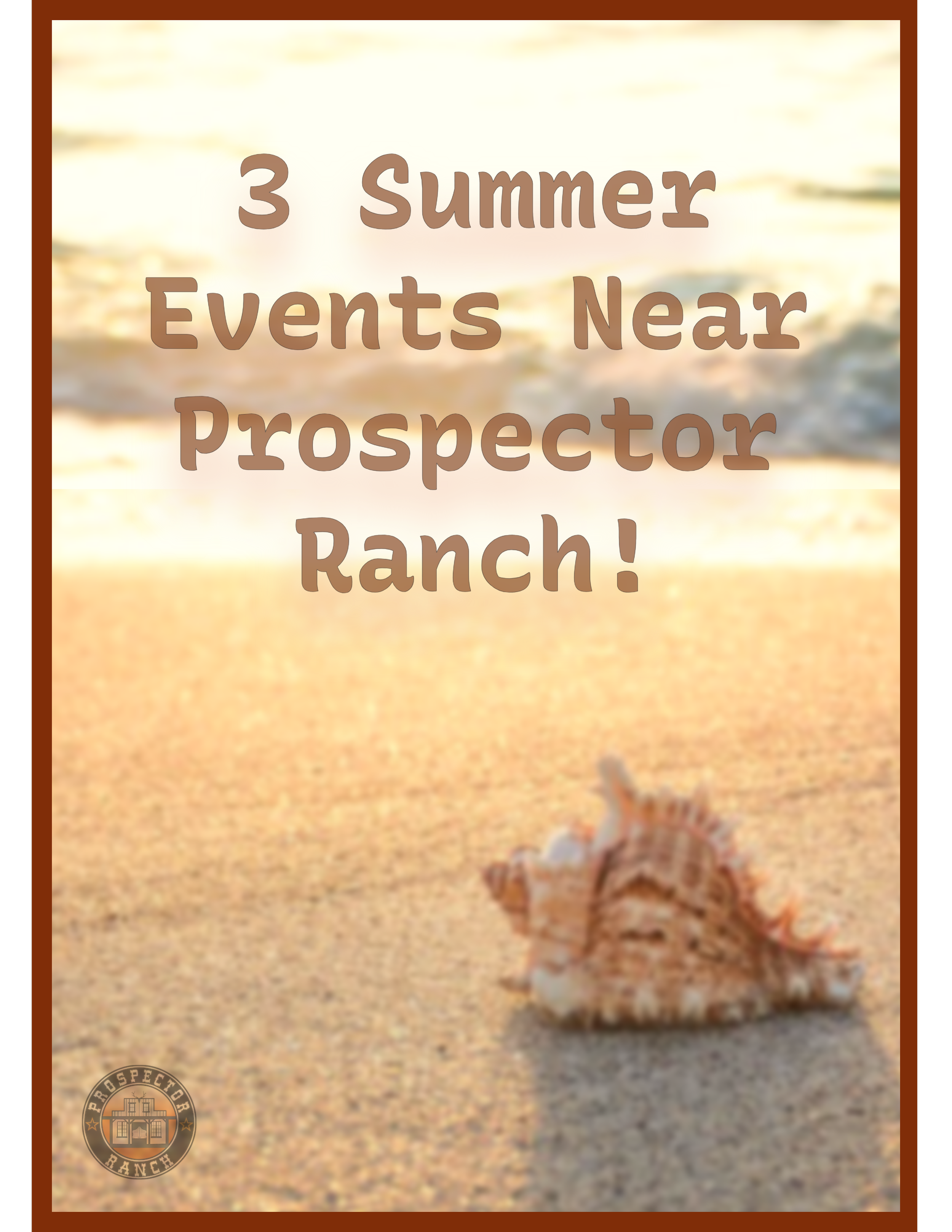 3 Summer Events Near Prospector Ranch!

PROSPECTOR RANCH